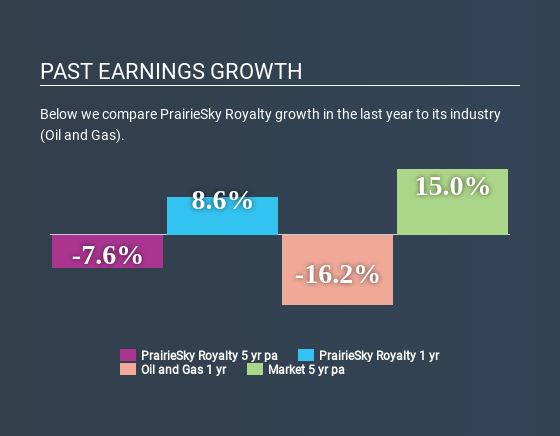 PAST EARNINGS GROWTH

Below we compare PrairieSky Royalty growth in the last year to its industry (Oil and Gas).

-7.6%

8.6%

-16.2%

15.0%

PrairieSky Royalty 5 yr pa
PrairieSky Royalty 1 yr
Oil and Gas 1 yr
Market 5 yr pa